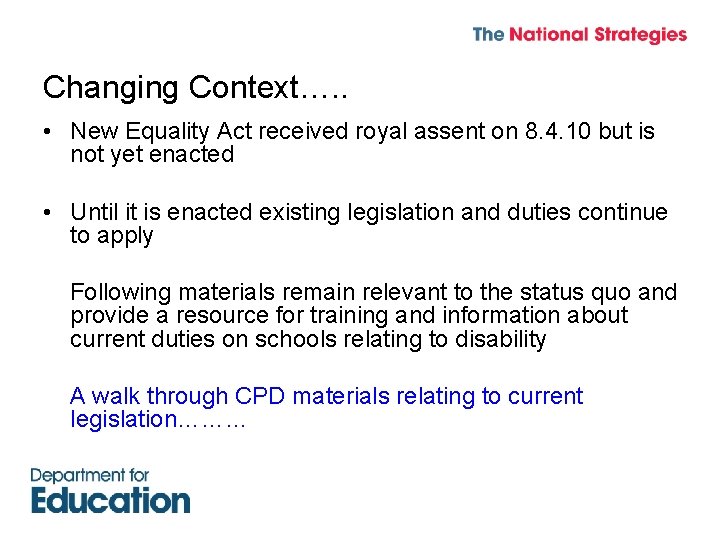 The National Strategies

Changing Context…..

• New Equality Act received royal assent on 8.4.10 but is not yet enacted

• Until it is enacted existing legislation and duties continue to apply

Following materials remain relevant to the status quo and provide a resource for training and information about current duties on schools relating to disability

A walk through CPD materials relating to current legislation………

Department for Education